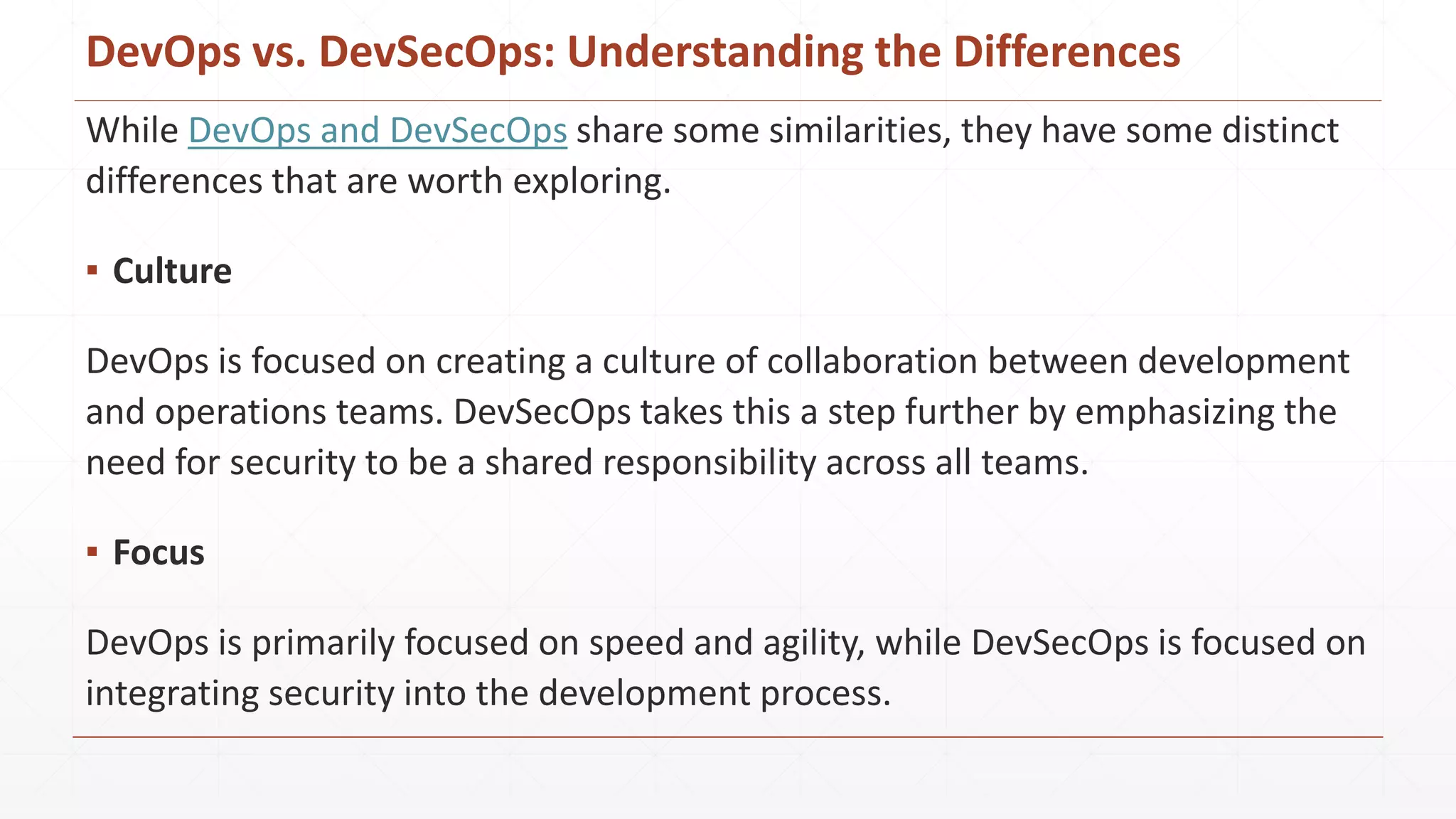 DevOps vs. DevSecOps: Understanding the Differences

While DevOps and DevSecOps share some similarities, they have some distinct differences that are worth exploring.

▪ Culture

DevOps is focused on creating a culture of collaboration between development and operations teams. DevSecOps takes this a step further by emphasizing the need for security to be a shared responsibility across all teams.

▪ Focus

DevOps is primarily focused on speed and agility, while DevSecOps is focused on integrating security into the development process.